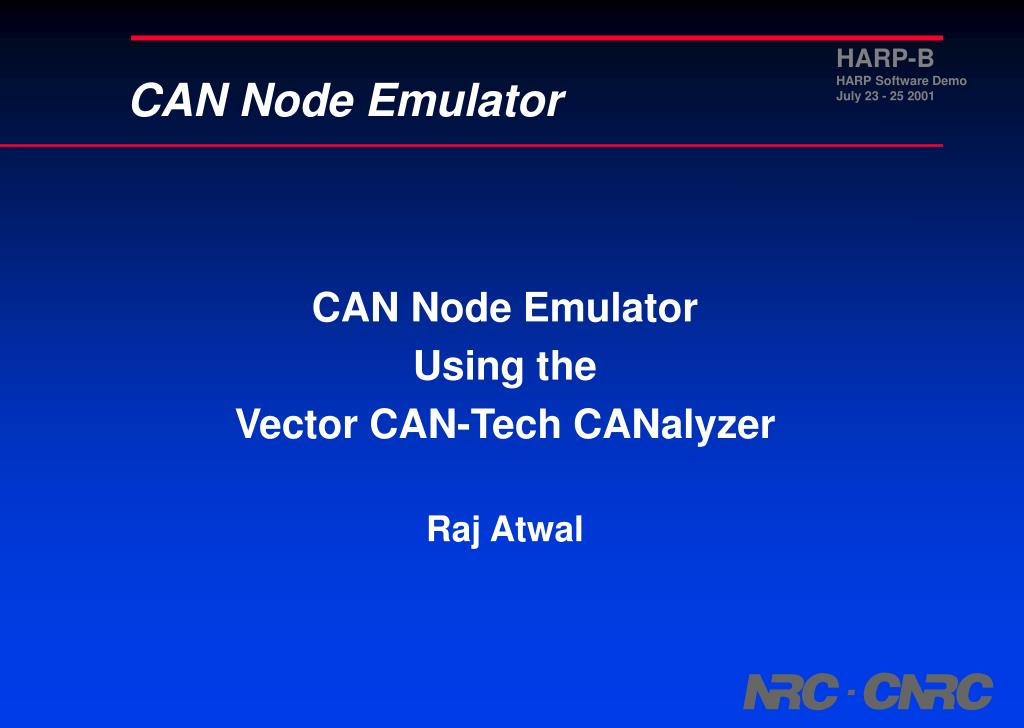 CAN Node Emulator

HARP-B
HARP Software Demo
July 23 - 25 2001

CAN Node Emulator
Using the
Vector CAN-Tech CANalyzer

Raj Atwal

NRC · CNRC